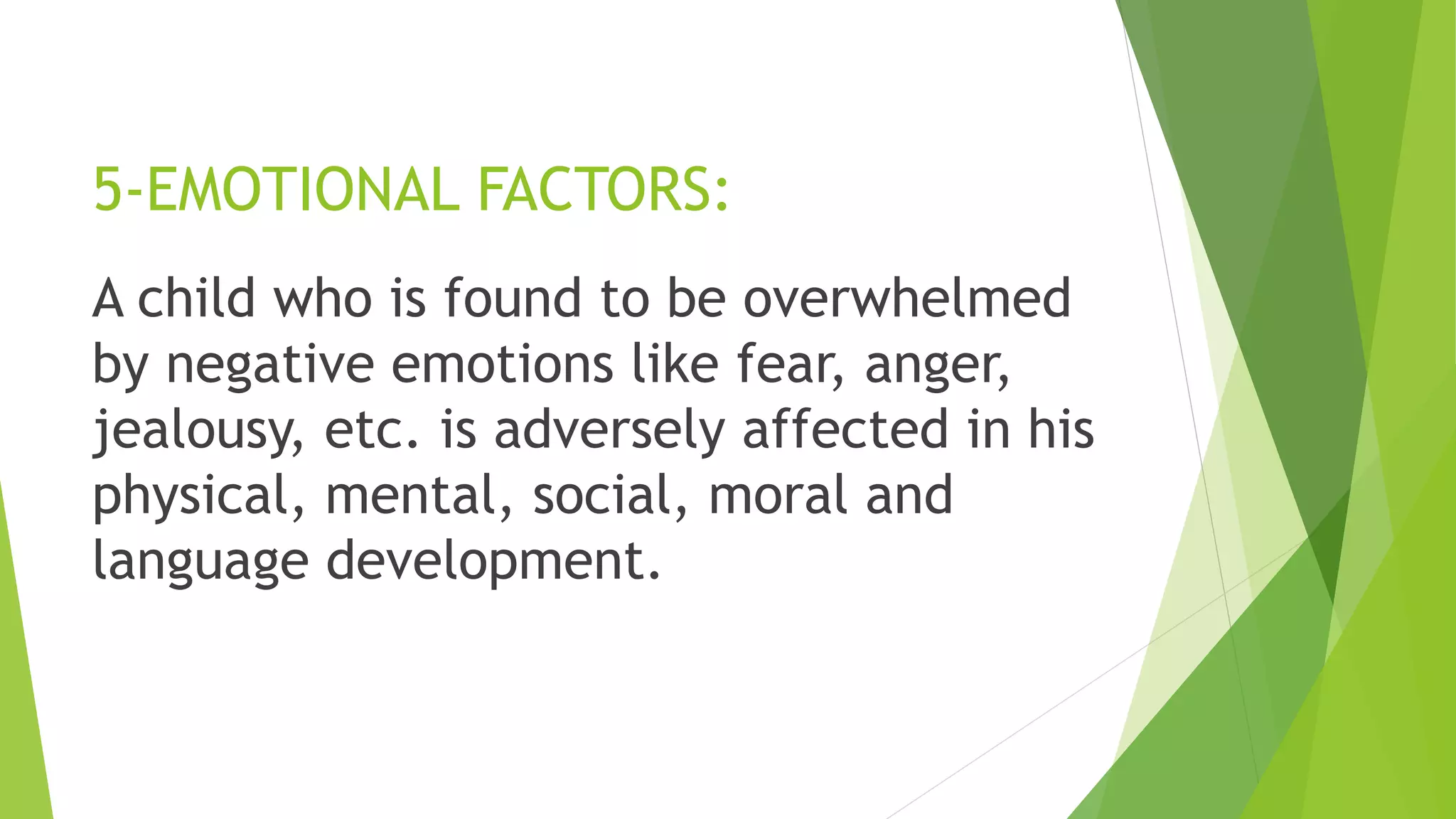 5-EMOTIONAL FACTORS:

A child who is found to be overwhelmed by negative emotions like fear, anger, jealousy, etc. is adversely affected in his physical, mental, social, moral and language development.